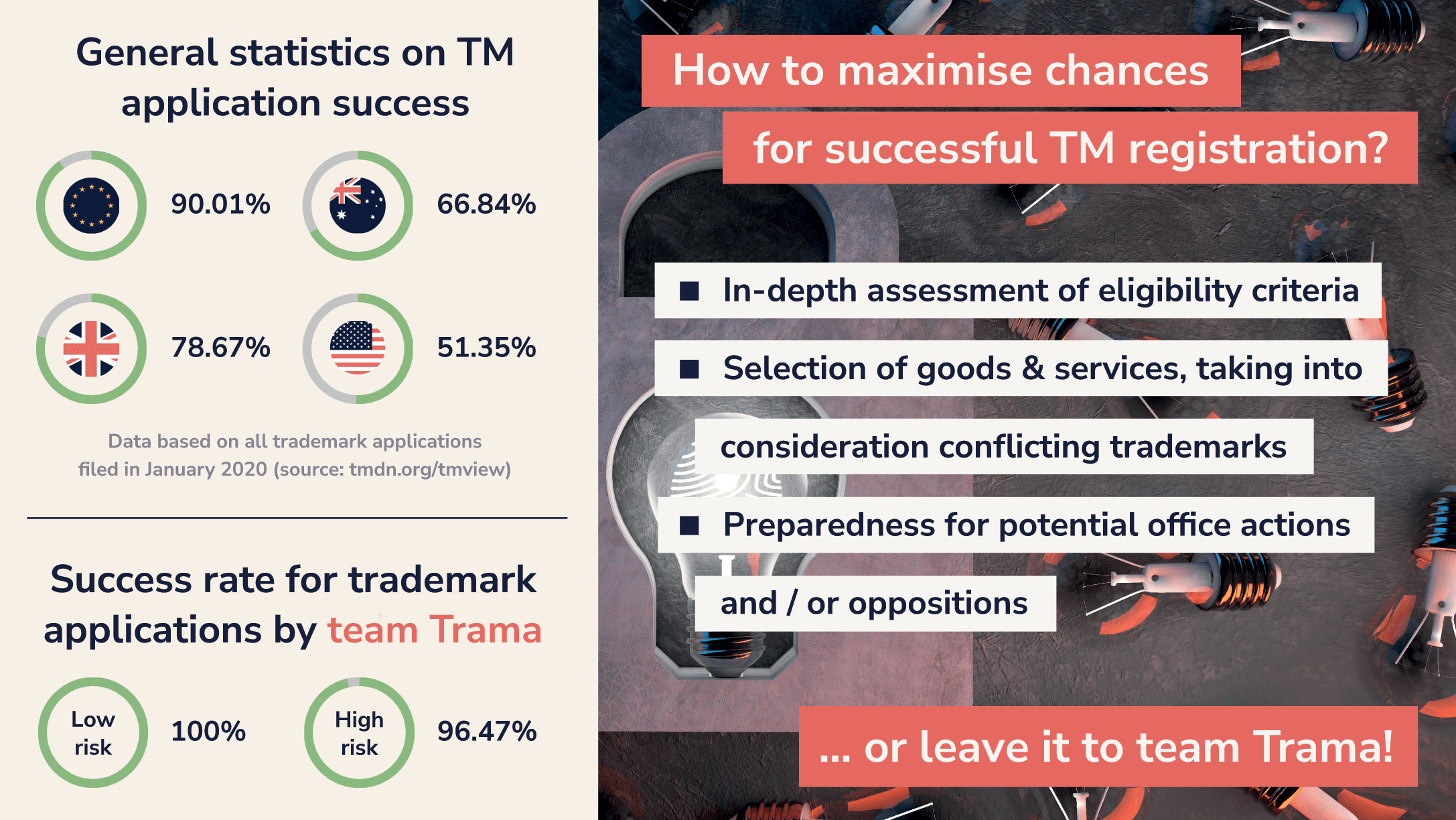 General statistics on TM application success

90.01%

66.84%

78.67%

51.35%

Data based on all trademark applications filed in January 2020 (source: tmdn.org/tmview)

Success rate for trademark applications by team Trama

Low risk

100%

High risk

96.47%

How to maximise chances for successful TM registration?

■ In-depth assessment of eligibility criteria

■ Selection of goods & services, taking into consideration conflicting trademarks

■ Preparedness for potential office actions and / or oppositions

... or leave it to team Trama!